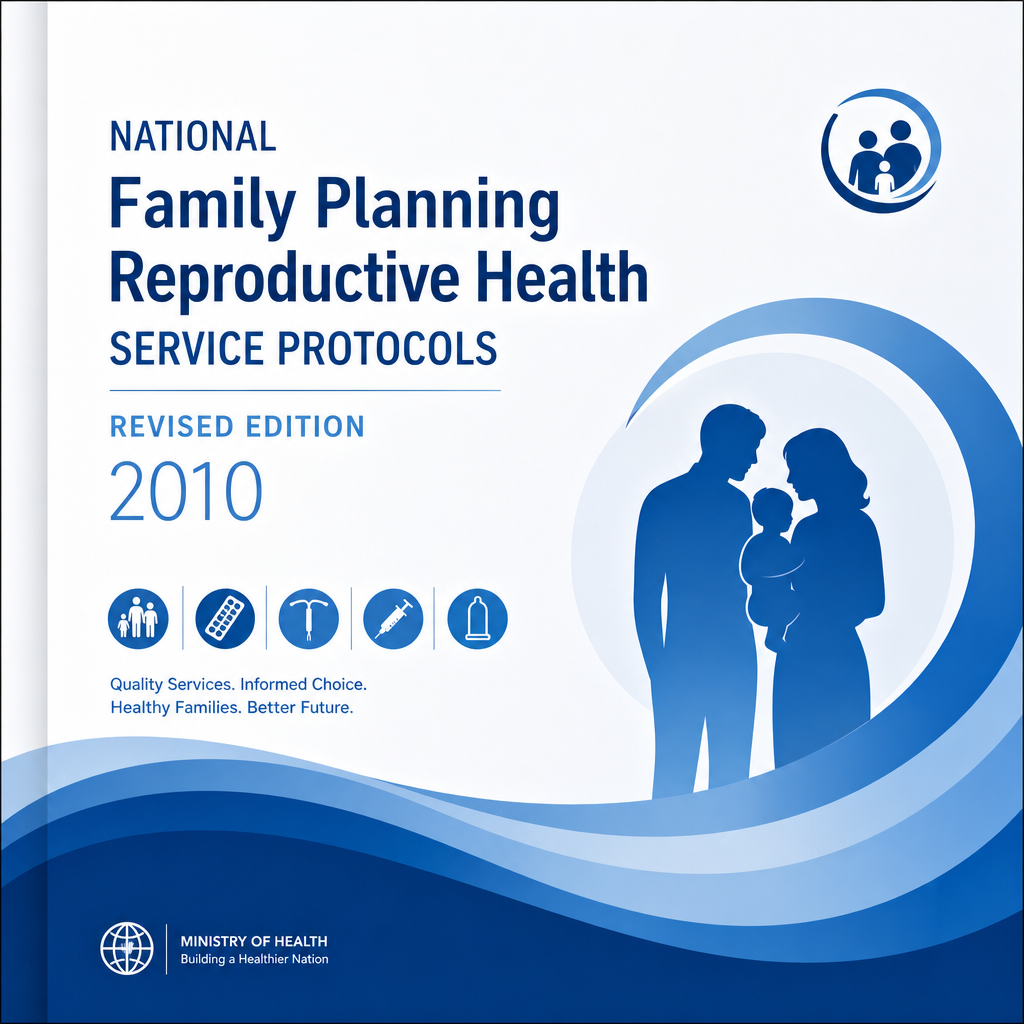 NATIONAL
Family Planning
Reproductive Health
SERVICE PROTOCOLS

REVISED EDITION
2010

Quality Services. Informed Choice.
Healthy Families. Better Future.

MINISTRY OF HEALTH
Building a Healthier Nation